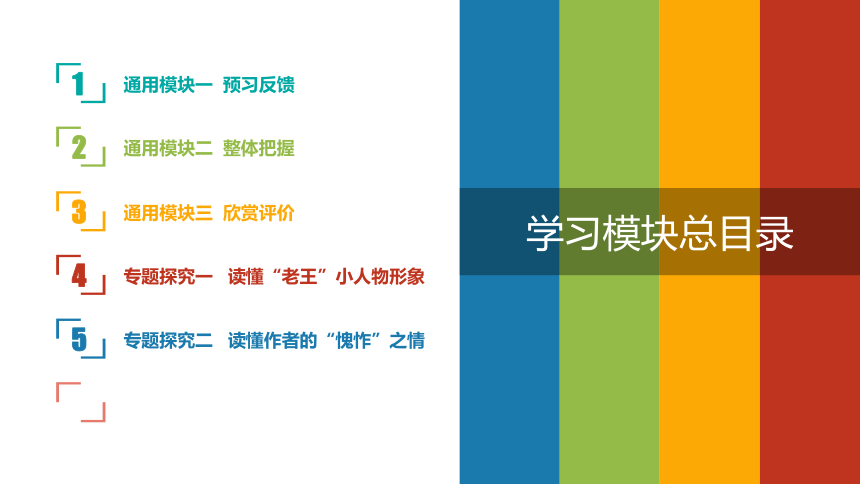 1 通用模块一 预习反馈

2 通用模块二 整体把握

3 通用模块三 欣赏评价

4 专题探究一 读懂“老王”小人物形象

5 专题探究二 读懂作者的“愧怍”之情

学习模块总目录